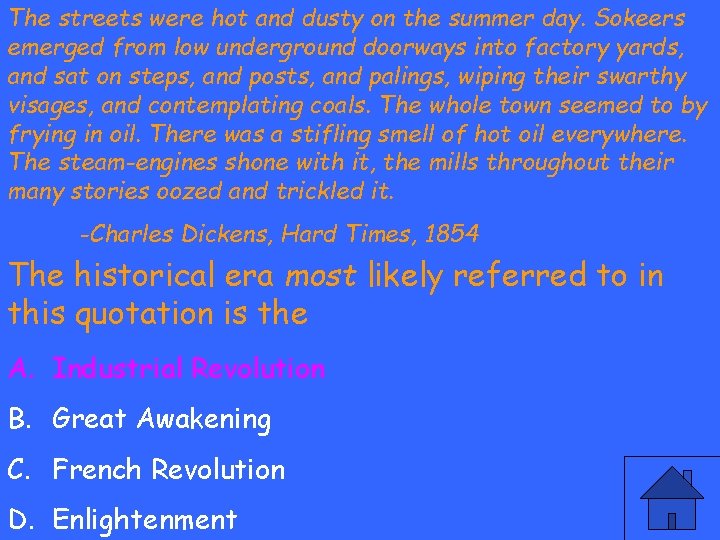 The streets were hot and dusty on the summer day. Sokeers emerged from low underground doorways into factory yards, and sat on steps, and posts, and palings, wiping their swarthy visages, and contemplating coals. The whole town seemed to by frying in oil. There was a stifling smell of hot oil everywhere. The steam-engines shone with it, the mills throughout their many stories oozed and trickled it.

-Charles Dickens, Hard Times, 1854

The historical era most likely referred to in this quotation is the

A. Industrial Revolution

B. Great Awakening

C. French Revolution

D. Enlightenment